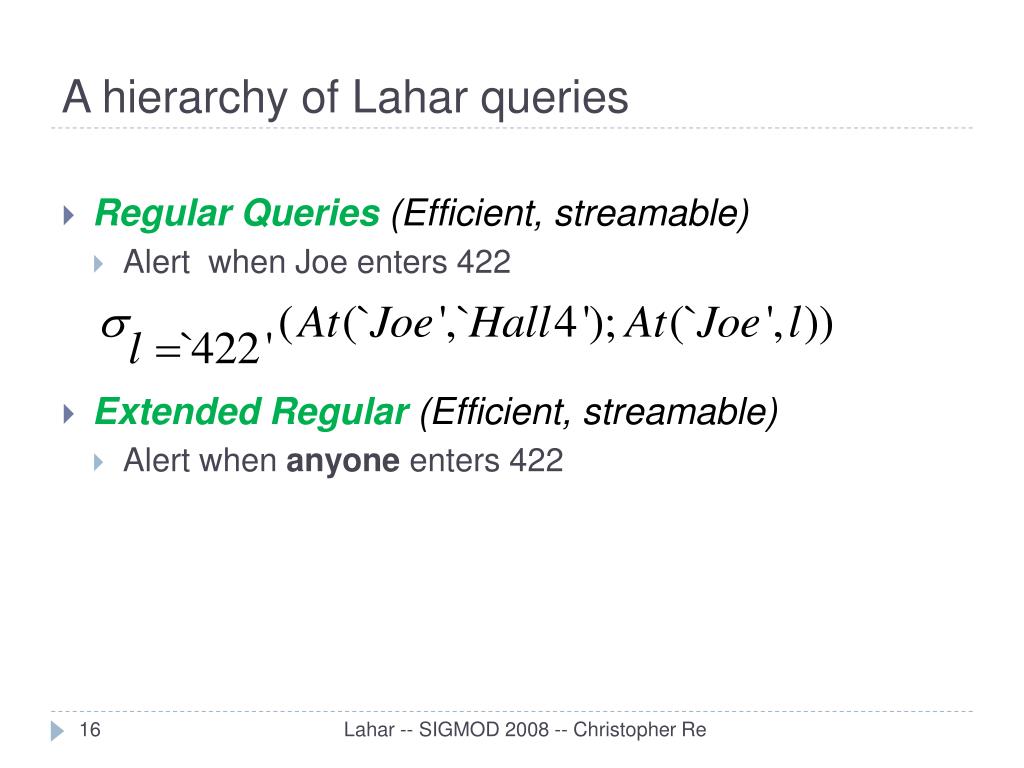 A hierarchy of Lahar queries

Regular Queries (Efficient, streamable)

Alert when Joe enters 422

$\sigma_{l=`422'}(At(`Joe',`Hall4'); At(`Joe',l))$

Extended Regular (Efficient, streamable)

Alert when anyone enters 422

16

Lahar -- SIGMOD 2008 -- Christopher Re